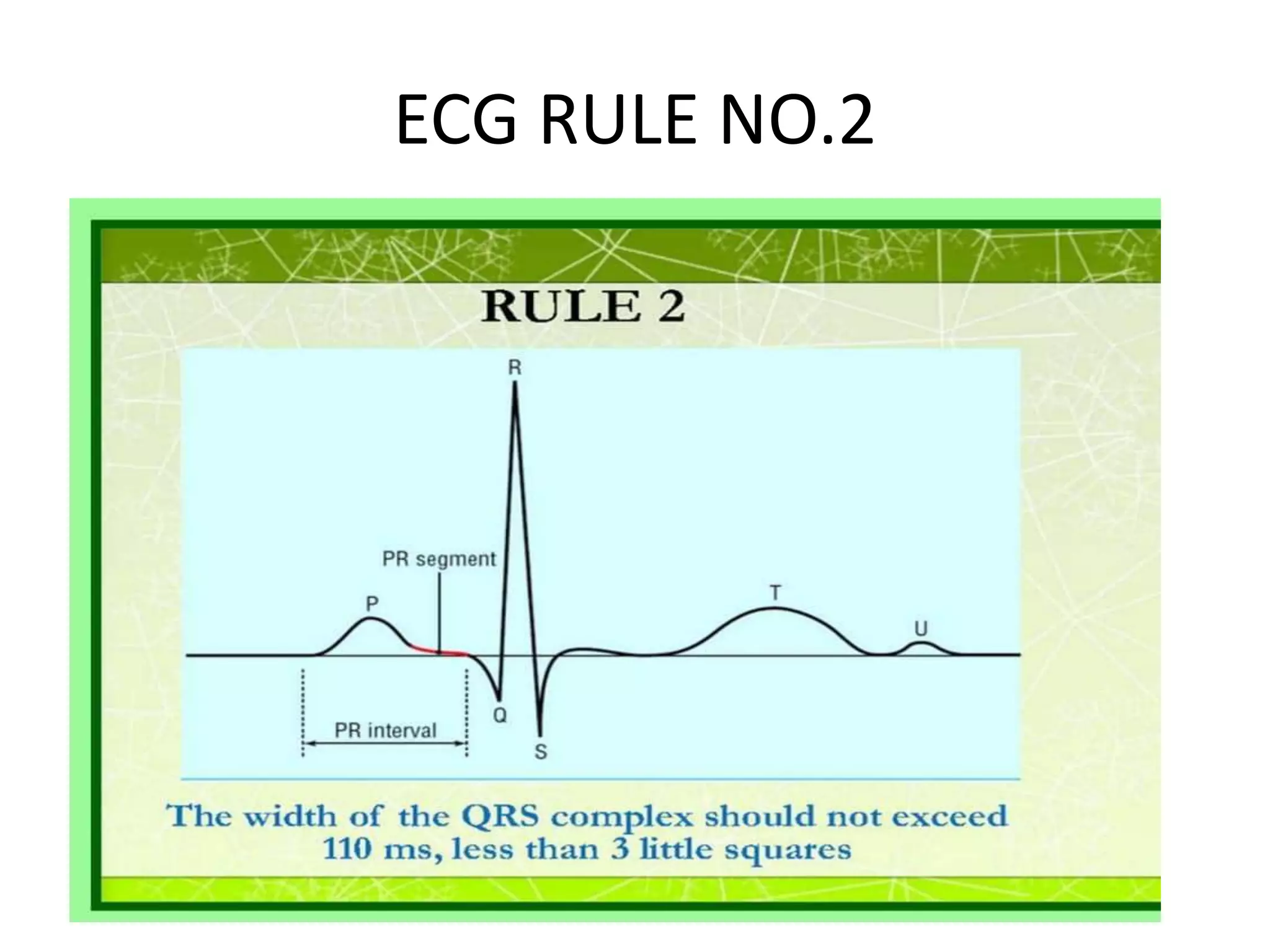 ECG RULE NO.2

RULE 2

R

PR segment

P

T

U

Q

PR interval

S

The width of the QRS complex should not exceed 110 ms, less than 3 little squares